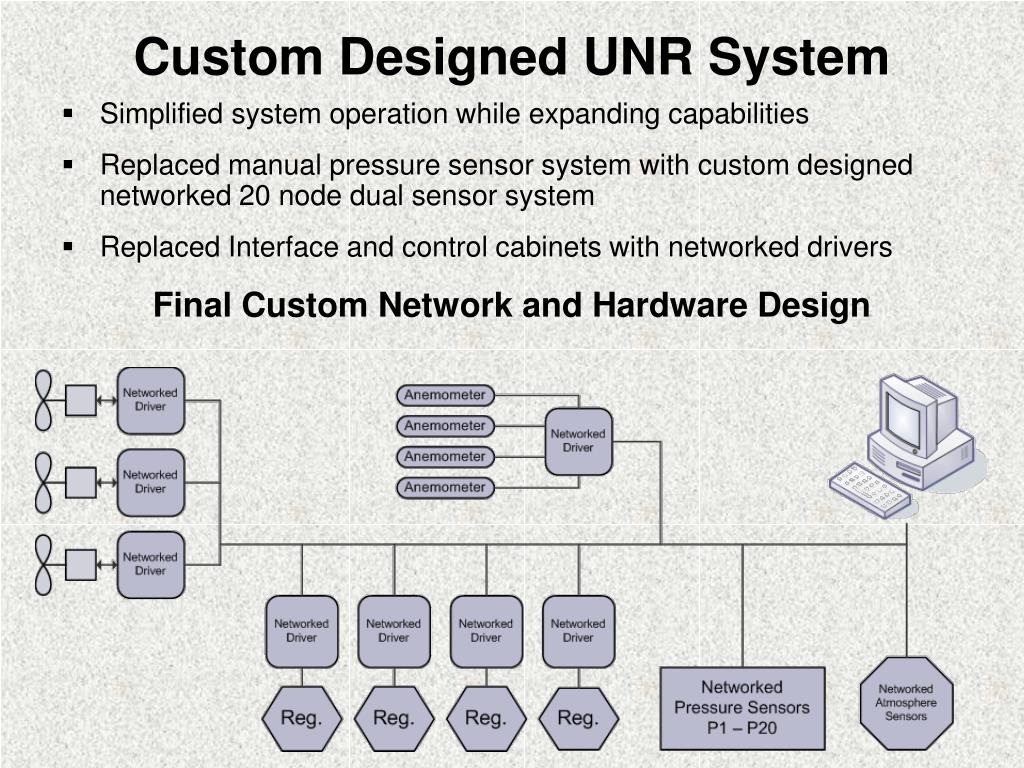 Custom Designed UNR System

▪ Simplified system operation while expanding capabilities

▪ Replaced manual pressure sensor system with custom designed networked 20 node dual sensor system

▪ Replaced Interface and control cabinets with networked drivers

Final Custom Network and Hardware Design

Networked Driver

Networked Driver

Networked Driver

Anemometer

Anemometer

Anemometer

Anemometer

Networked Driver

Networked Driver

Networked Driver

Networked Driver

Networked Driver

Reg.

Reg.

Reg.

Reg.

Networked Pressure Sensors P1 – P20

Networked Atmosphere Sensors